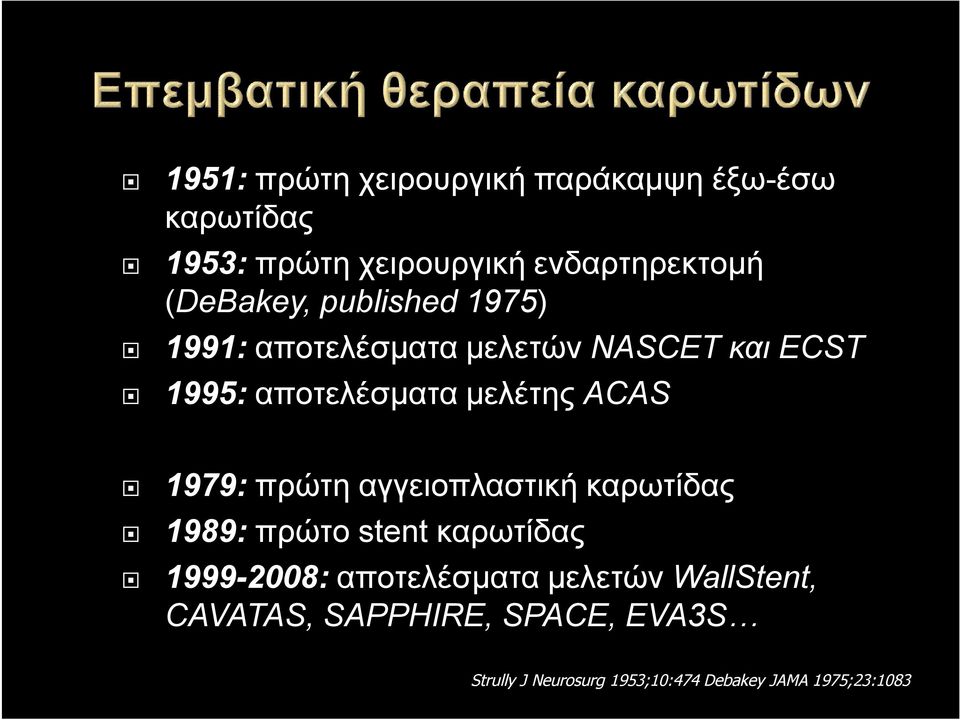 Επεμβατική θεραπεία καρωτίδων

1951: πρώτη χειρουργική παράκαμψη έξω-έσω καρωτίδας

1953: πρώτη χειρουργική ενδαρτηρεκτομή (DeBakey, published 1975)

1991: αποτελέσματα μελετών NASCET και ECST

1995: αποτελέσματα μελέτης ACAS

1979: πρώτη αγγειοπλαστική καρωτίδας

1989: πρώτο stent καρωτίδας

1999-2008: αποτελέσματα μελετών WallStent, CAVATAS, SAPPHIRE, SPACE, EVA3S…

Strully J Neurosurg 1953;10:474 Debakey JAMA 1975;23:1083